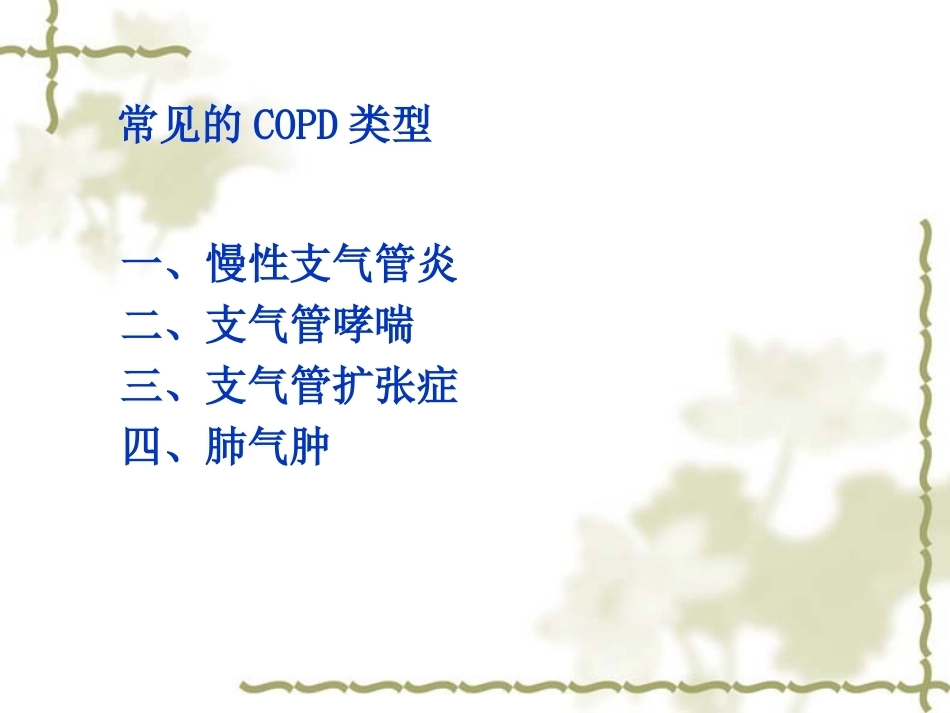 常见的 COPD 类型

一、慢性支气管炎
二、支气管哮喘
三、支气管扩张症
四、肺气肿